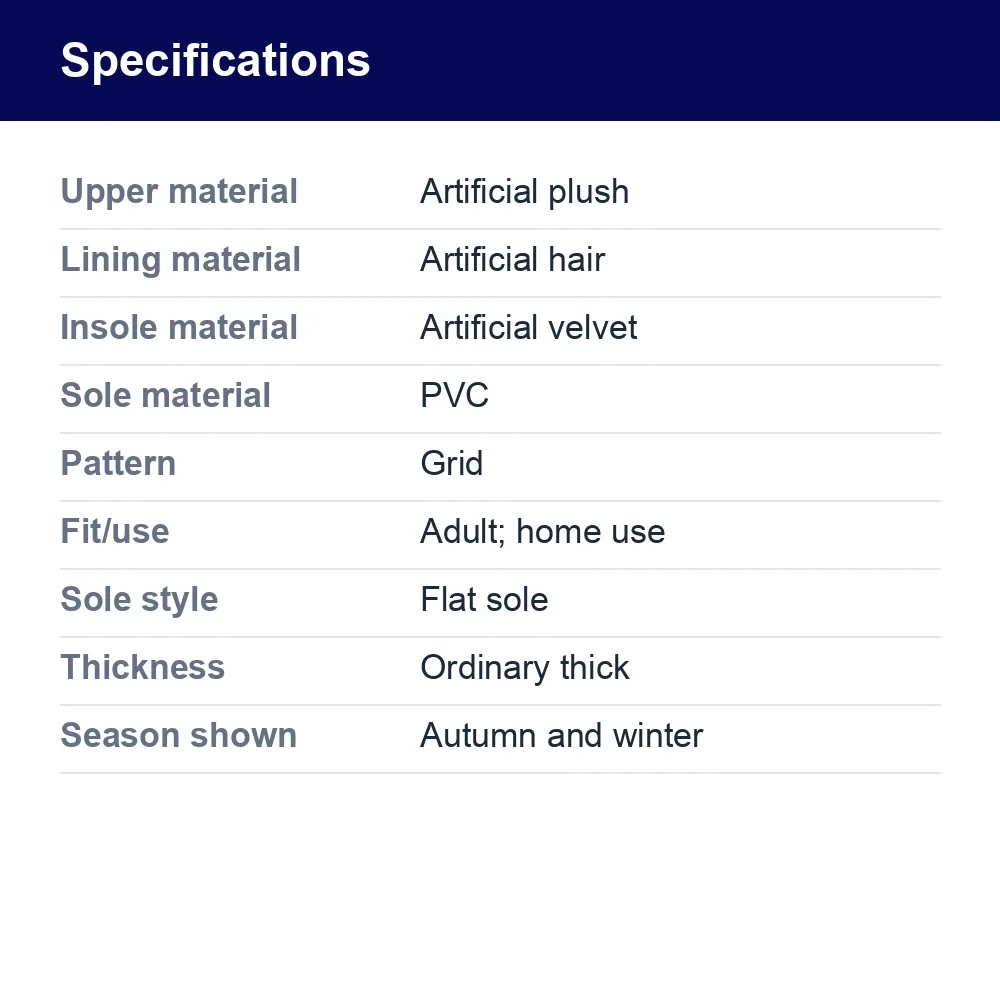 Specifications

Upper material Artificial plush
Lining material Artificial hair
Insole material Artificial velvet
Sole material PVC
Pattern Grid
Fit/use Adult; home use
Sole style Flat sole
Thickness Ordinary thick
Season shown Autumn and winter